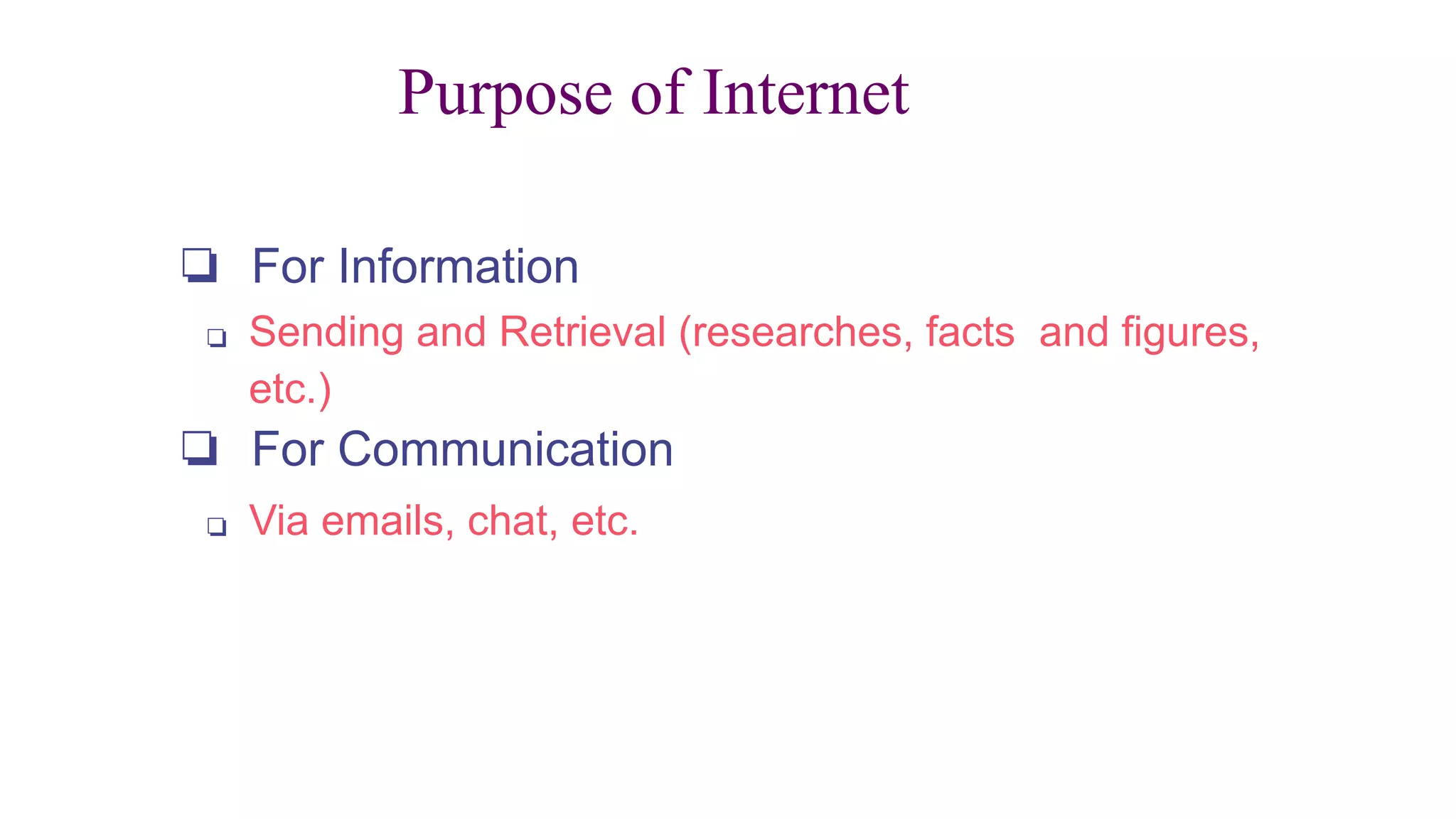 Purpose of Internet

❑ For Information

❑ Sending and Retrieval (researches, facts  and figures, etc.)

❑ For Communication

❑ Via emails, chat, etc.